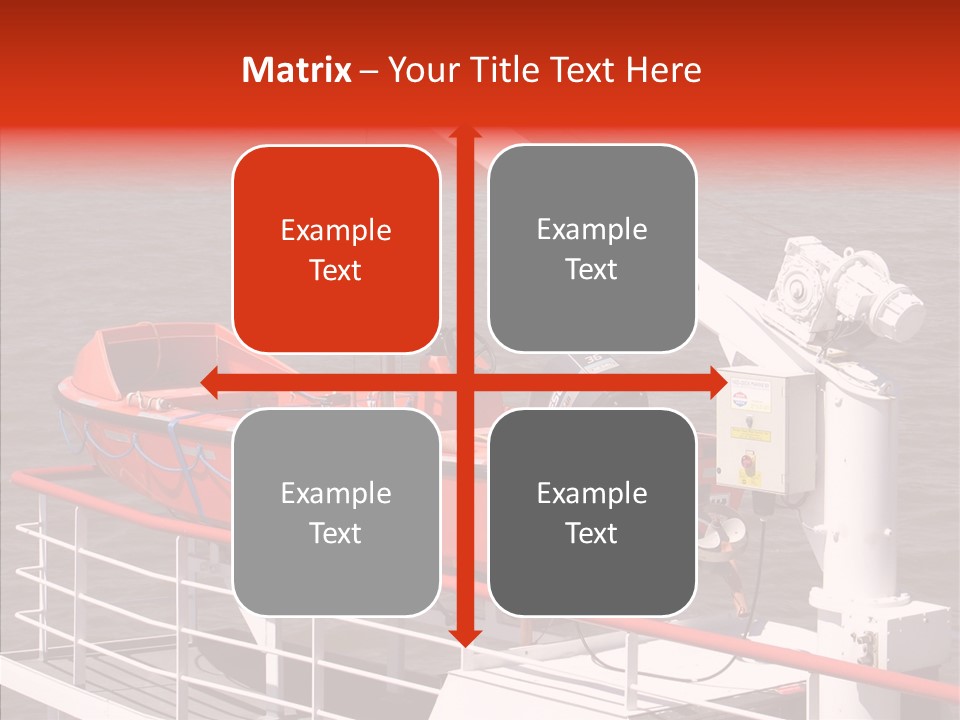 Matrix – Your Title Text Here

Example Text

Example Text

Example Text

Example Text